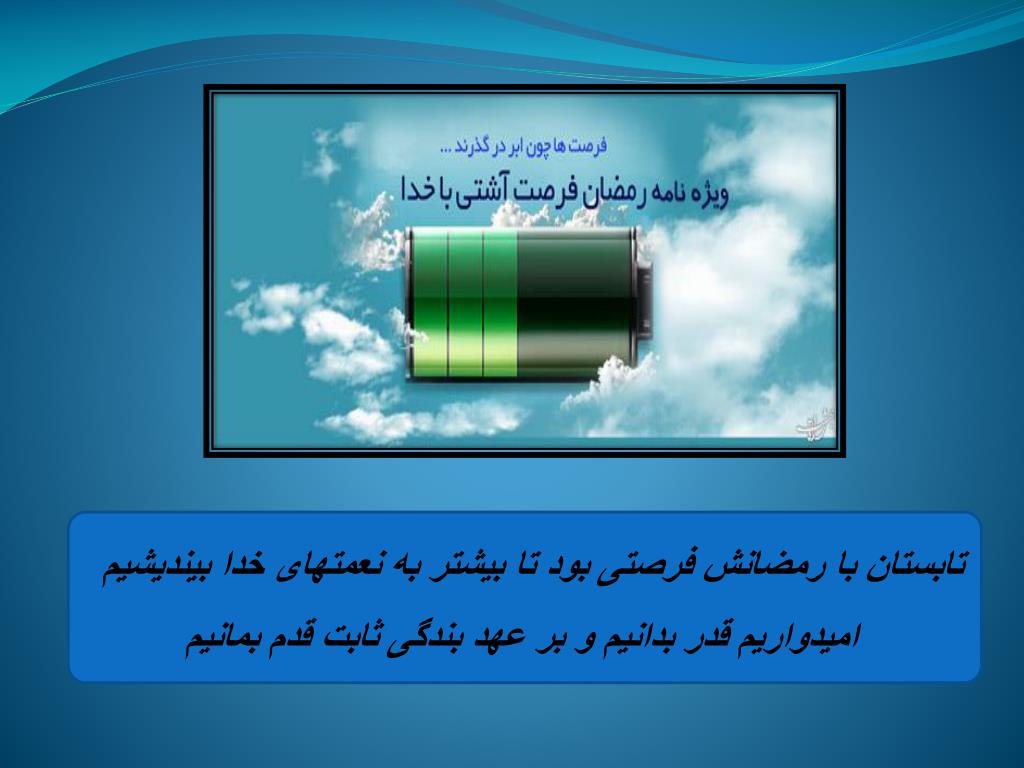 فرصت ها چون ابر در گذرند ...

ویژه نامه رمضان فرصت آشتی با خدا

تابستان با رمضانش فرصتی بود تا بیشتر به نعمتهای خدا بیندیشیم

امیدواریم قدر بدانیم و بر عهد بندگی ثابت قدم بمانیم